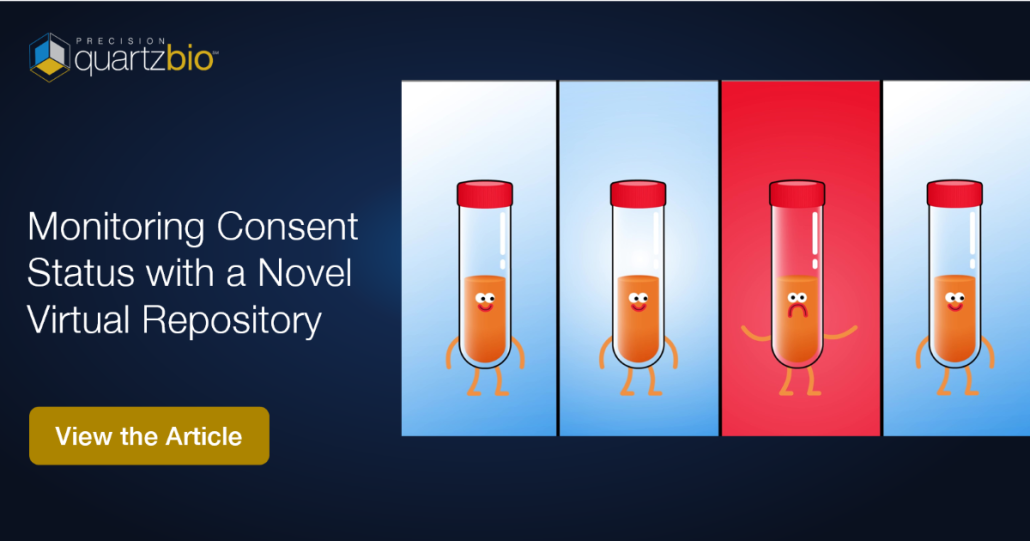 PRECISION quartzbio™

Monitoring Consent Status with a Novel Virtual Repository

View the Article